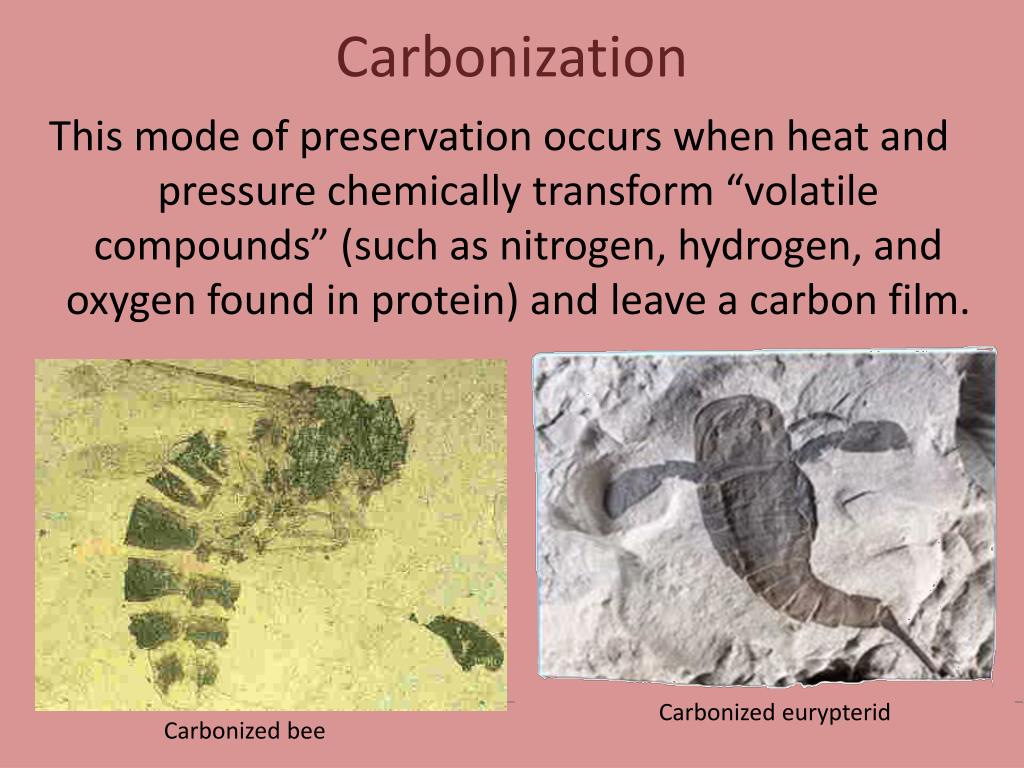 Carbonization

This mode of preservation occurs when heat and pressure chemically transform “volatile compounds” (such as nitrogen, hydrogen, and oxygen found in protein) and leave a carbon film.

Carbonized bee

Carbonized eurypterid